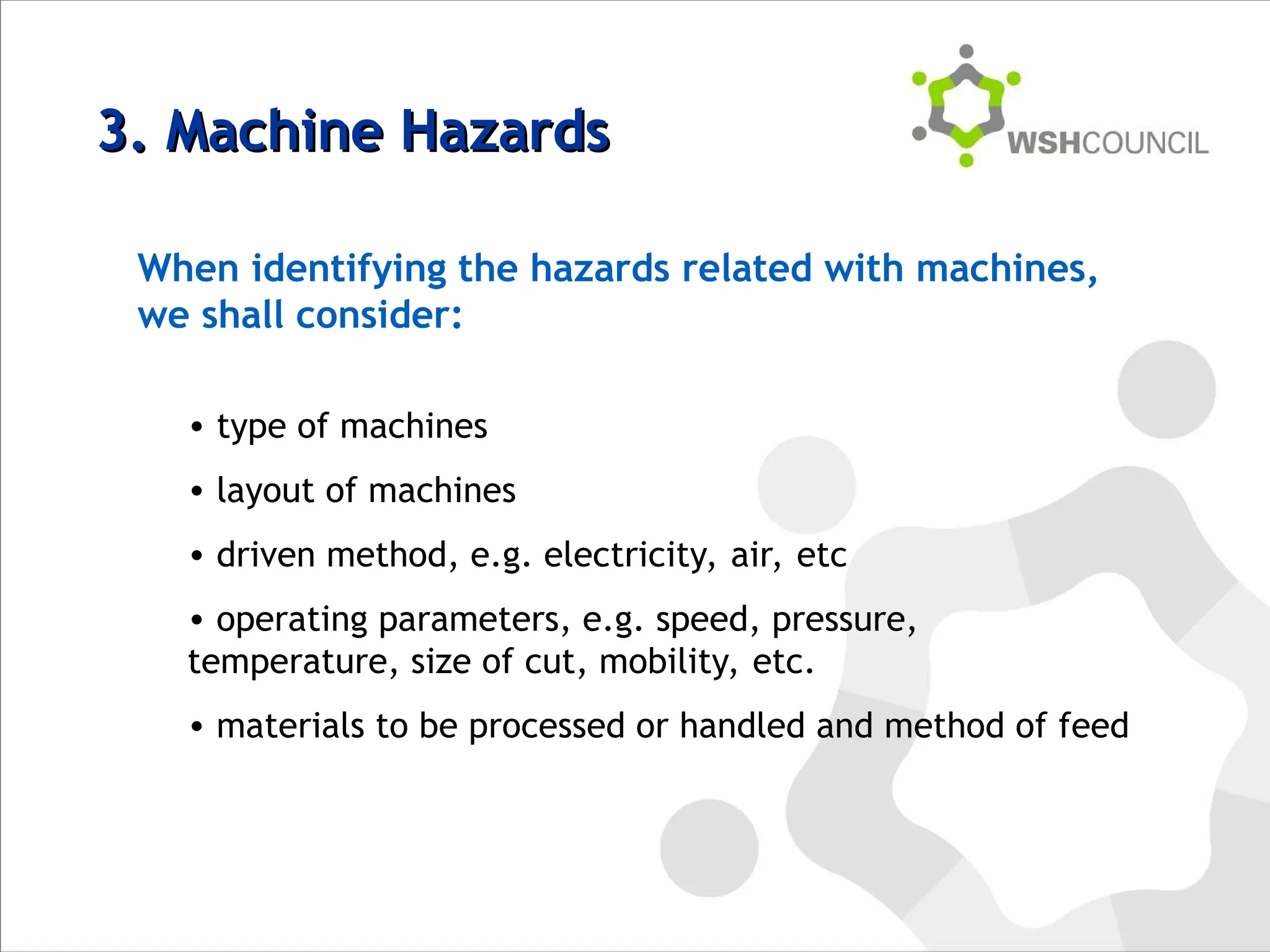 3. Machine Hazards

WSHCOUNCIL

When identifying the hazards related with machines, we shall consider:

• type of machines

• layout of machines

• driven method, e.g. electricity, air, etc

• operating parameters, e.g. speed, pressure, temperature, size of cut, mobility, etc.

• materials to be processed or handled and method of feed